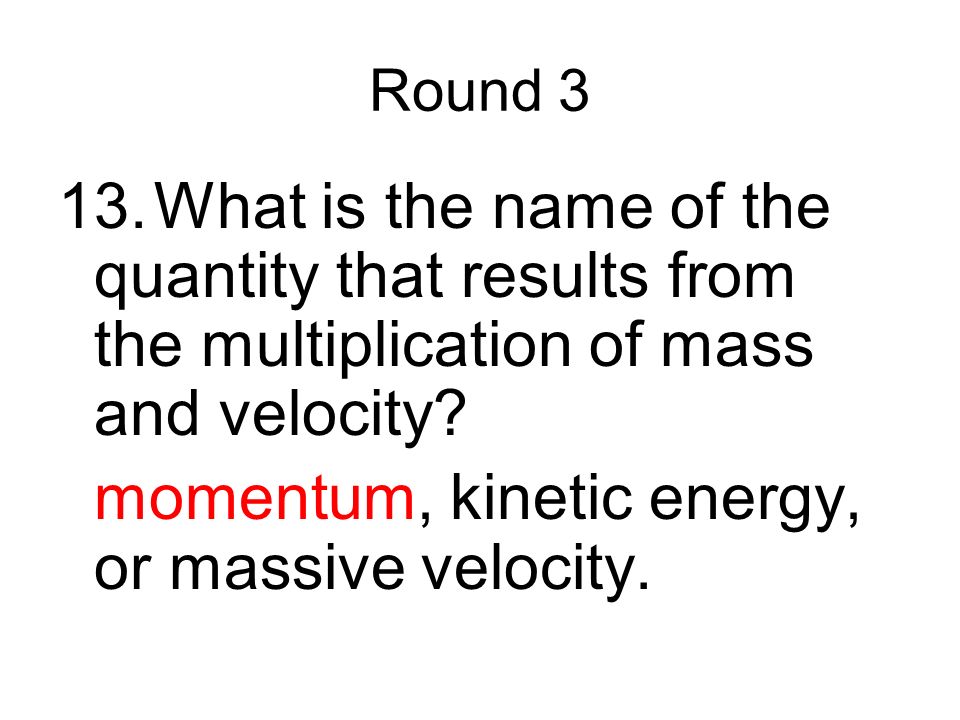 Round 3

13. What is the name of the quantity that results from the multiplication of mass and velocity?

momentum, kinetic energy, or massive velocity.